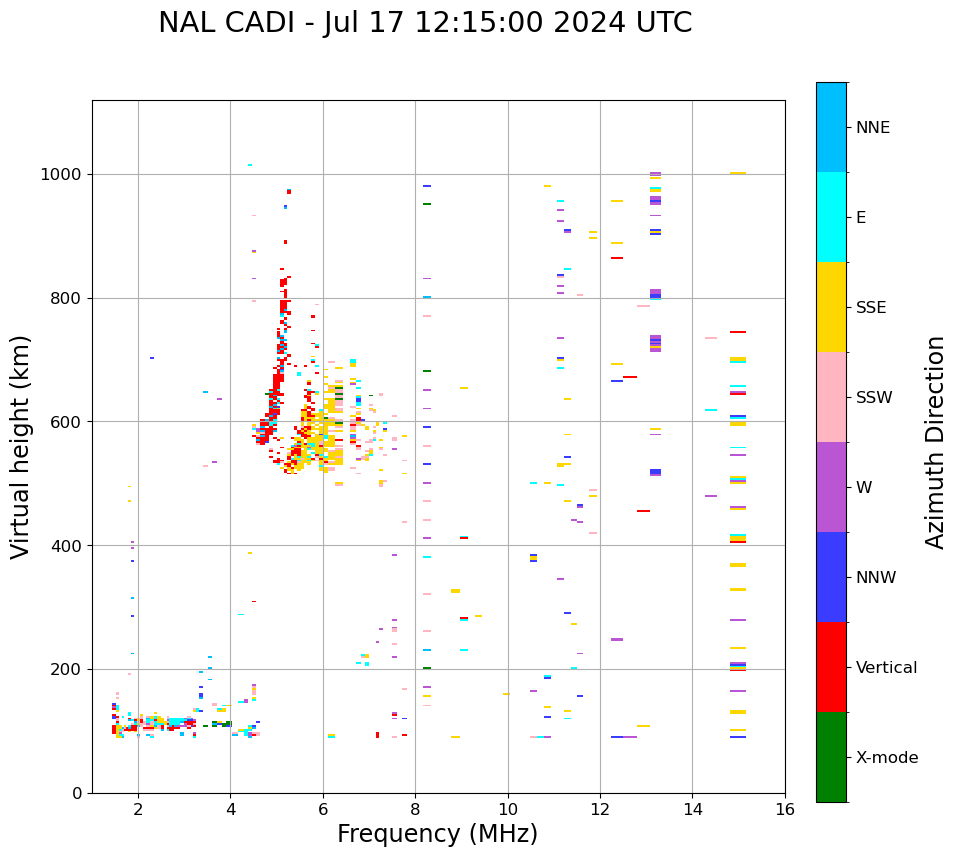 NAL CADI - Jul 17 12:15:00 2024 UTC

Virtual height (km)

1000
800
600
400
200
0

2
4
6
8
10
12
14
16

Frequency (MHz)

NNE
E
SSE
SSW
W
NNW
Vertical
X-mode

Azimuth Direction